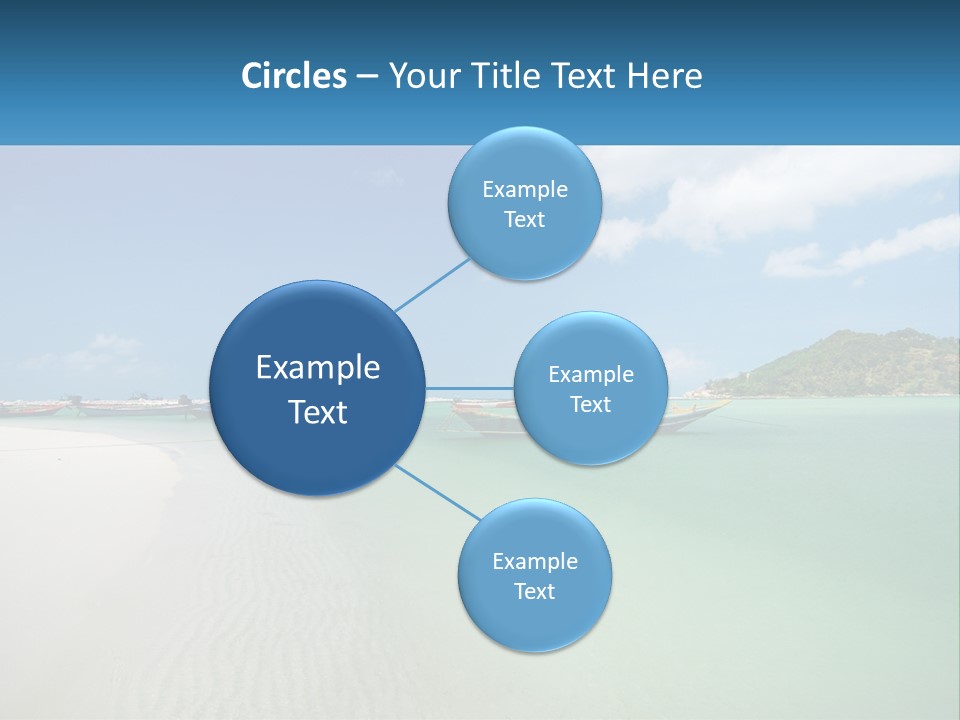 Circles – Your Title Text Here

Example Text

Example Text

Example Text

Example Text